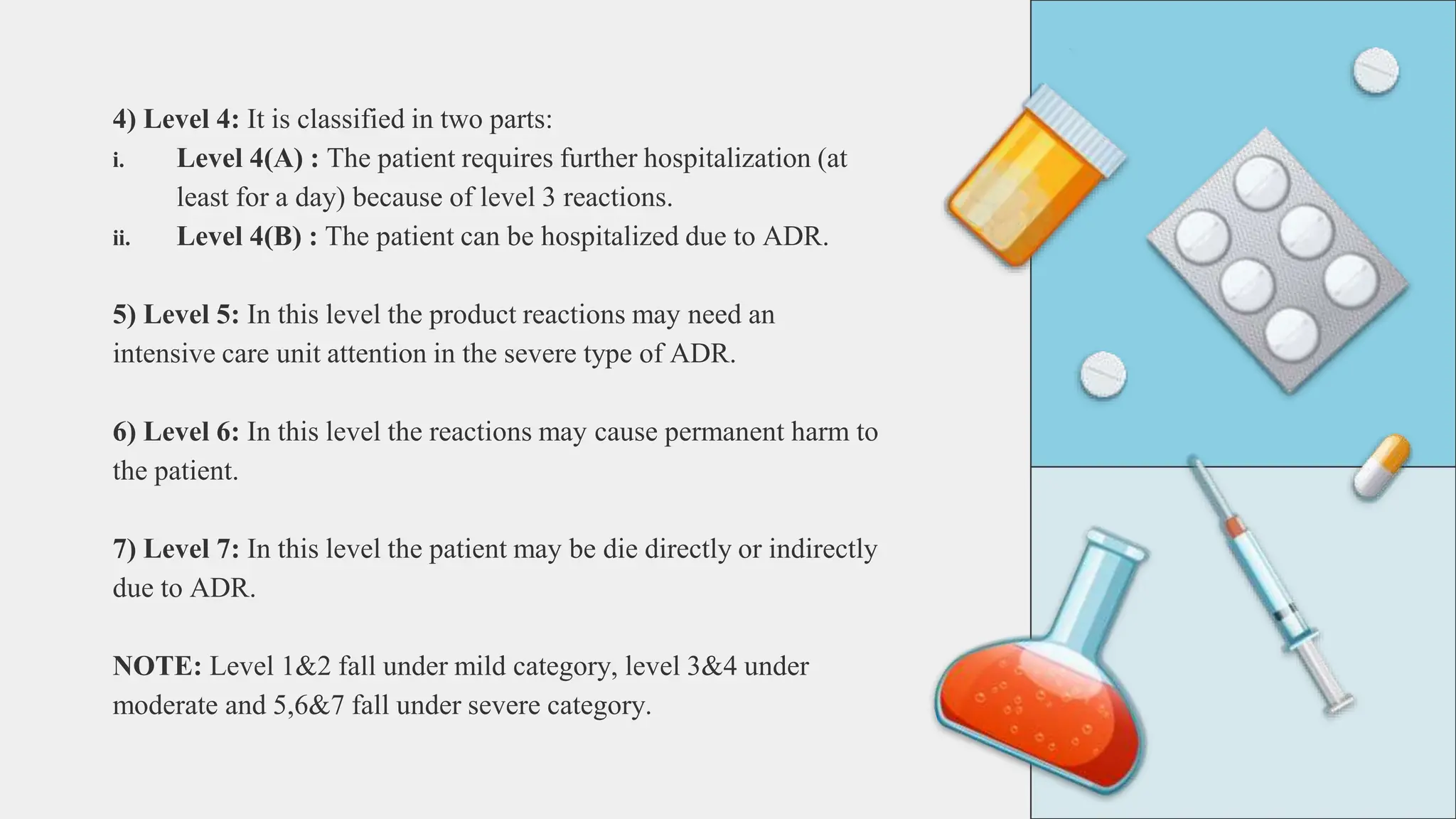 4) Level 4: It is classified in two parts:
i. Level 4(A) : The patient requires further hospitalization (at least for a day) because of level 3 reactions.
ii. Level 4(B) : The patient can be hospitalized due to ADR.

5) Level 5: In this level the product reactions may need an intensive care unit attention in the severe type of ADR.

6) Level 6: In this level the reactions may cause permanent harm to the patient.

7) Level 7: In this level the patient may be die directly or indirectly due to ADR.

NOTE: Level 1&2 fall under mild category, level 3&4 under moderate and 5,6&7 fall under severe category.